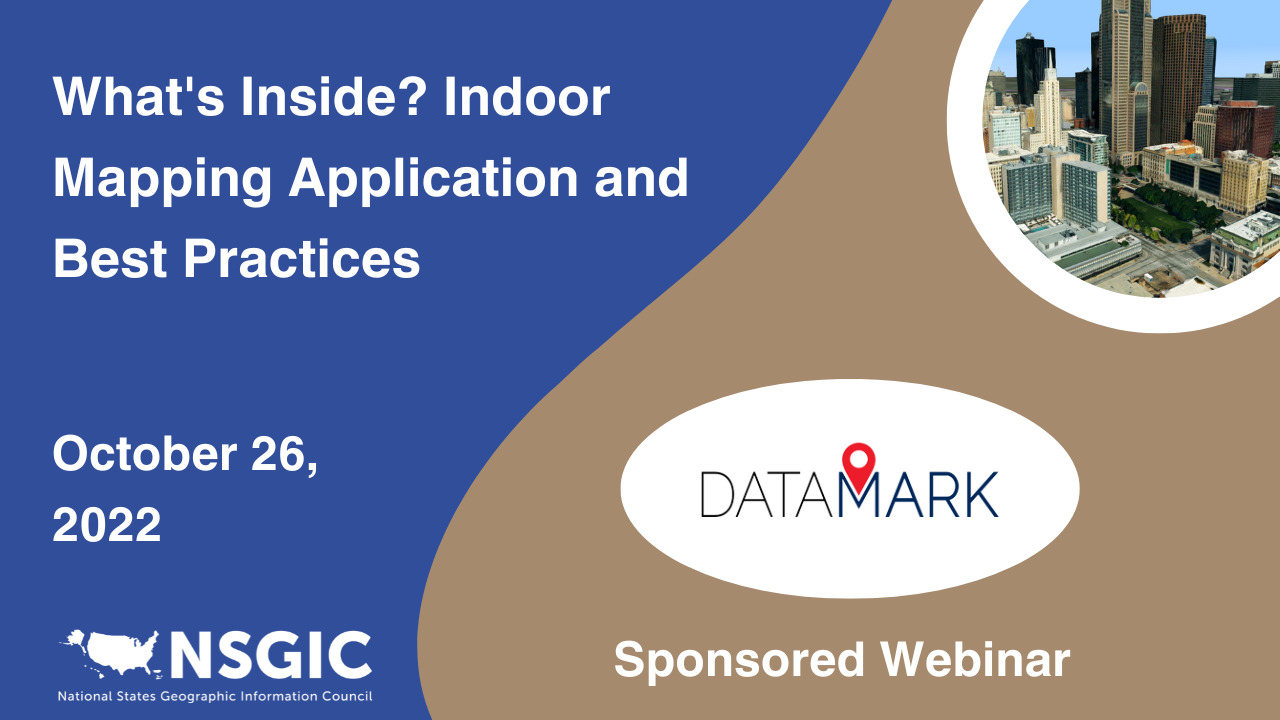 What's Inside? Indoor Mapping Application and Best Practices

October 26, 2022

NSGIC
National States Geographic Information Council

DATAMARK

Sponsored Webinar